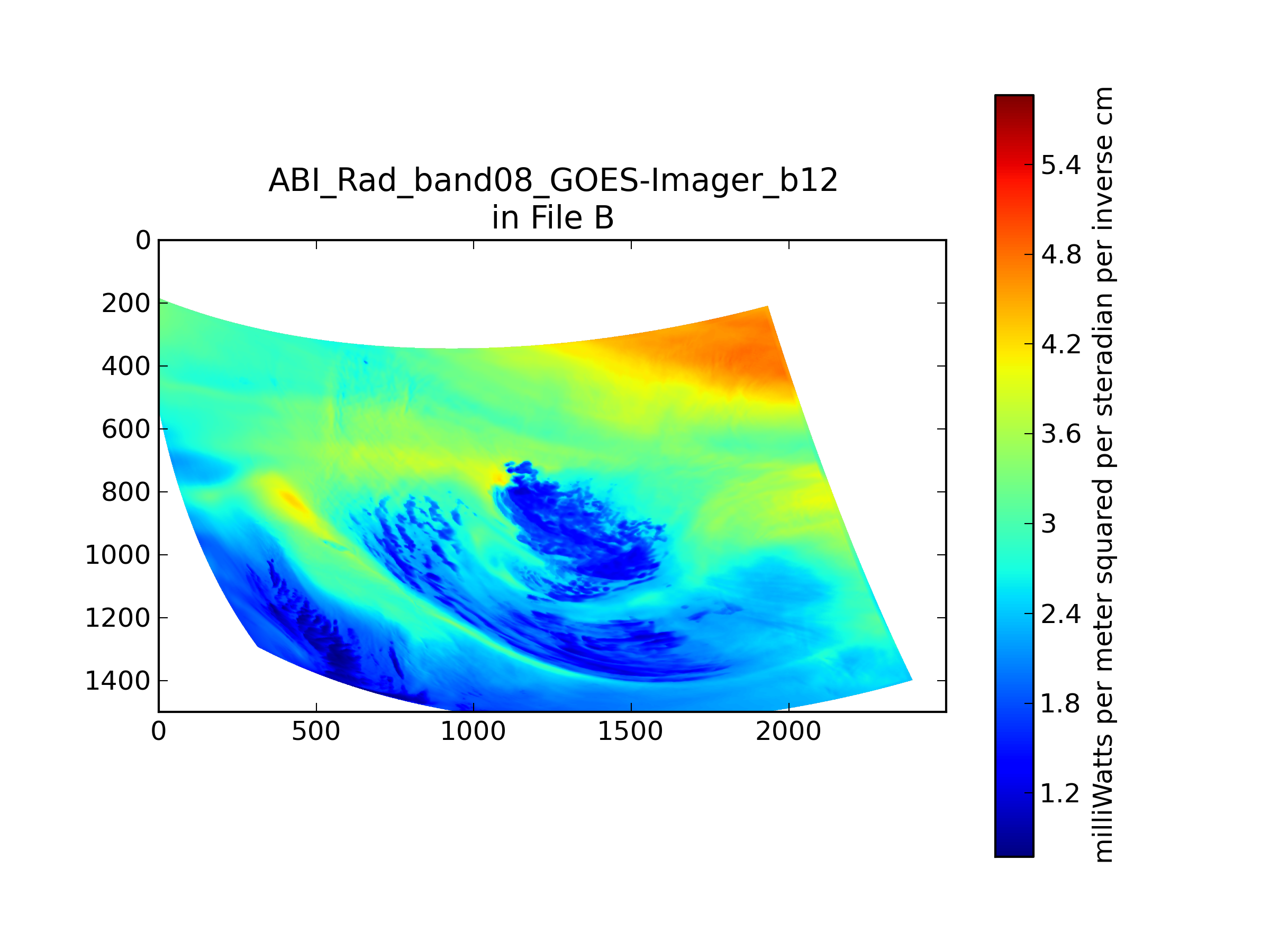 ABI_Rad_band08_GOES-Imager_b12
in File B

0
200
400
600
800
1000
1200
1400

0
500
1000
1500
2000

5.4
4.8
4.2
3.6
3
2.4
1.8
1.2

milliWatts per meter squared per steradian per inverse cm